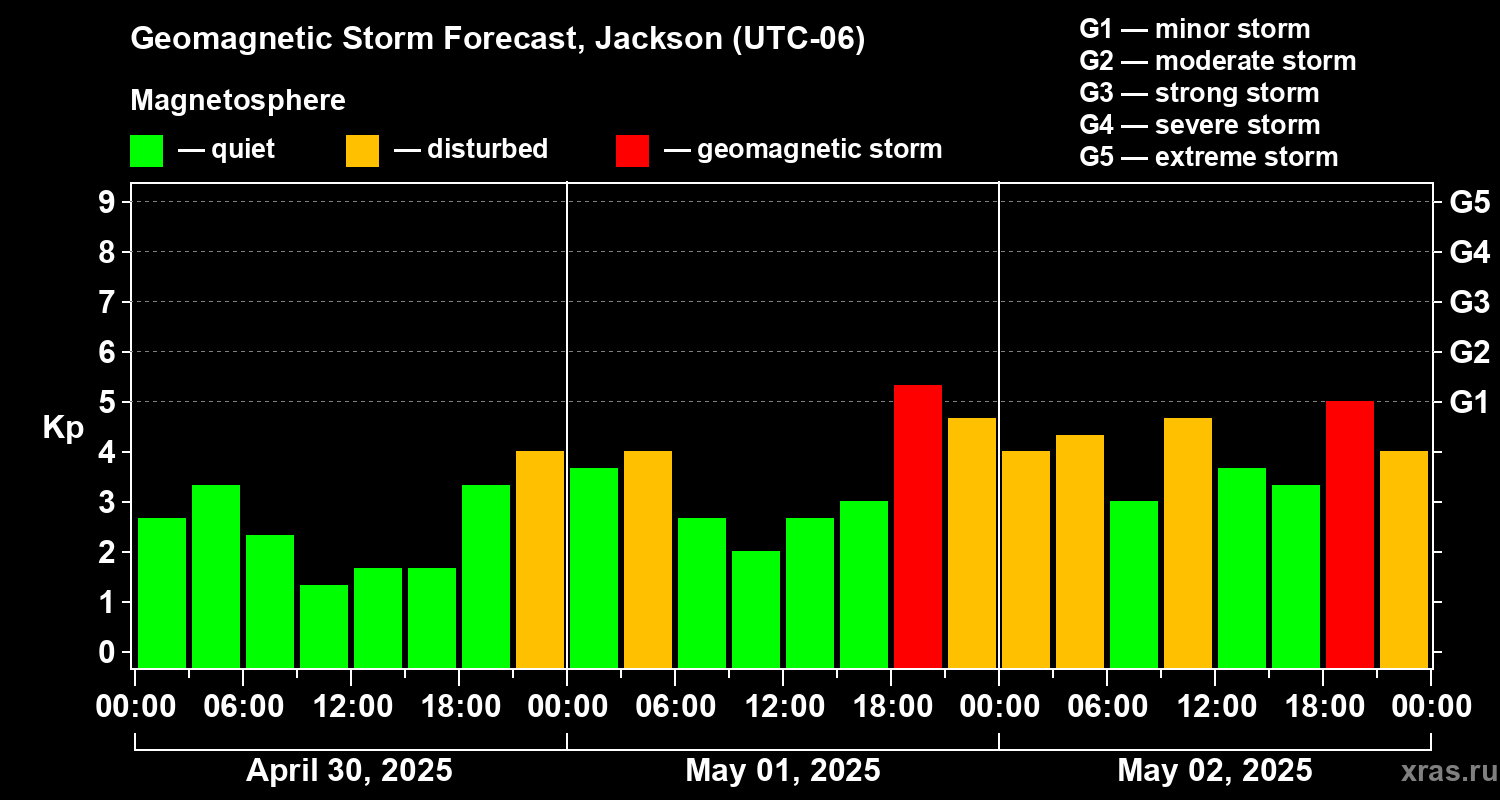 Geomagnetic Storm Forecast, Jackson (UTC-06)

Magnetosphere

— quiet — disturbed — geomagnetic storm

G1 — minor storm
G2 — moderate storm
G3 — strong storm
G4 — severe storm
G5 — extreme storm

Kp

9
8
7
6
5
4
3
2
1
0

G5
G4
G3
G2
G1

00:00 06:00 12:00 18:00 00:00 06:00 12:00 18:00 00:00 06:00 12:00 18:00 00:00

April 30, 2025
May 01, 2025
May 02, 2025

xras.ru